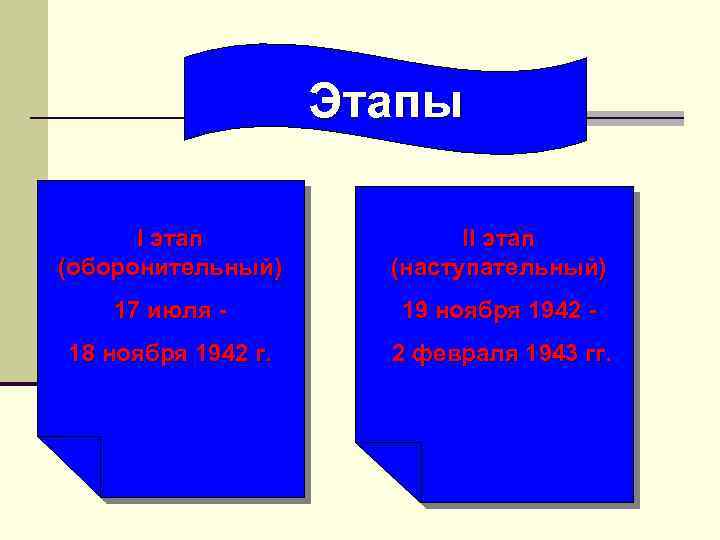 Этапы

I этап
(оборонительный)
17 июля -
18 ноября 1942 г.

II этап
(наступательный)
19 ноября 1942 -
2 февраля 1943 гг.